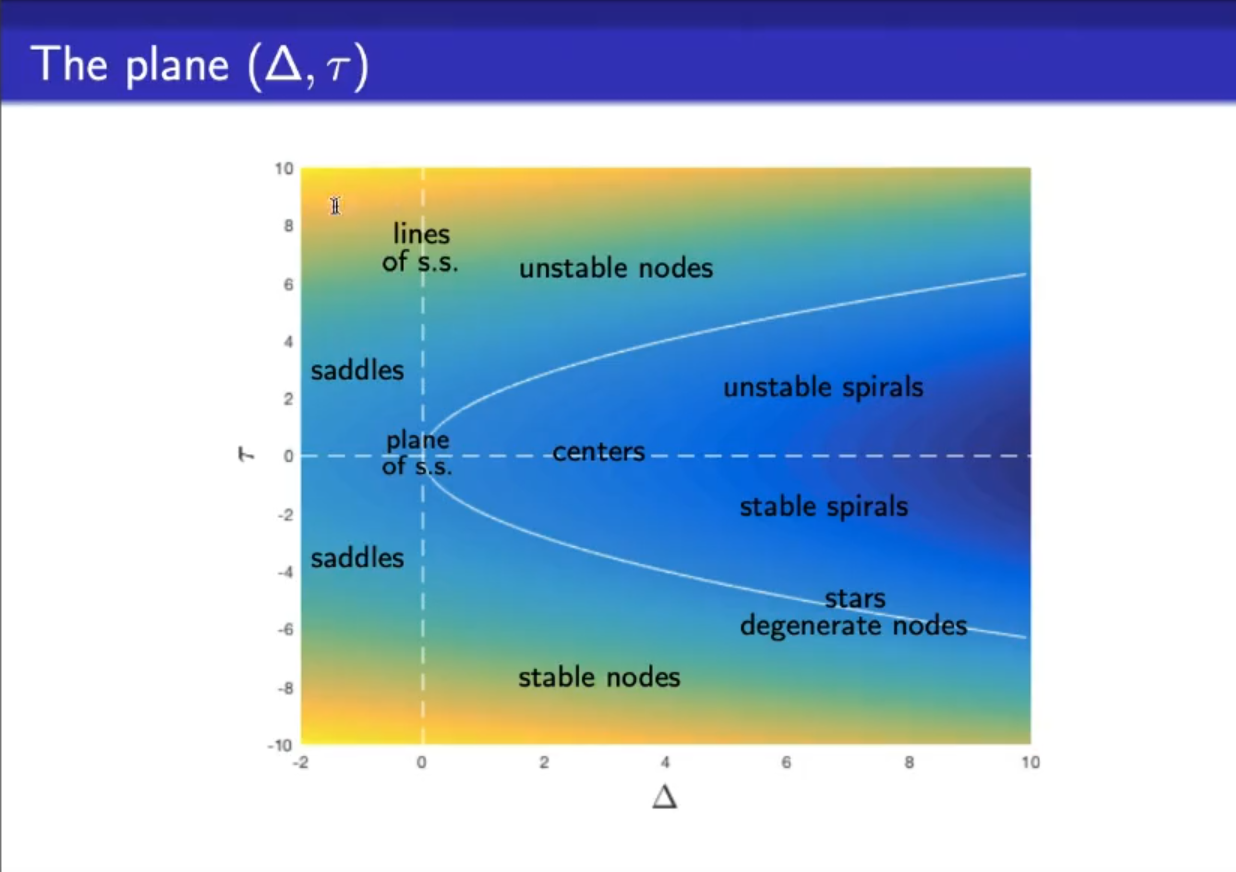 The plane $(\Delta, \tau)$

10
8
6
4
2
0
-2
-4
-6
-8
-10

$\tau$

lines of s.s.

unstable nodes

saddles

unstable spirals

plane of s.s.

centers

stable spirals

saddles

stars degenerate nodes

stable nodes

-2
0
2
4
6
8
10

$\Delta$